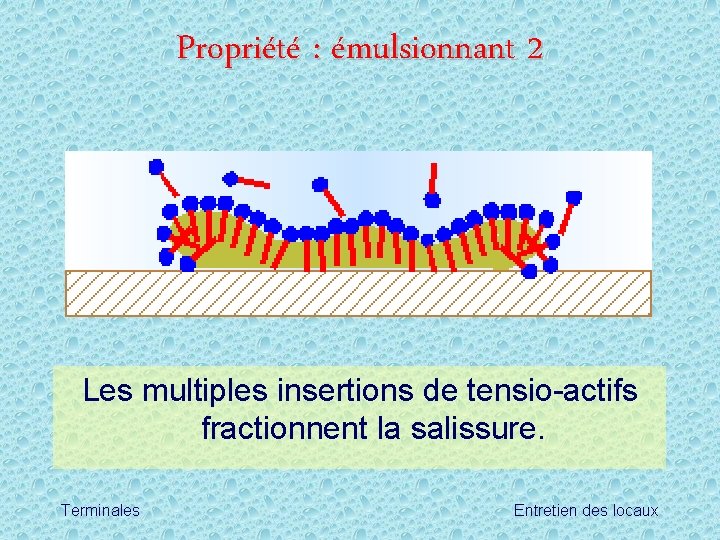 Propriété : émulsionnant 2

Les multiples insertions de tensio-actifs fractionnent la salissure.

Terminales

Entretien des locaux